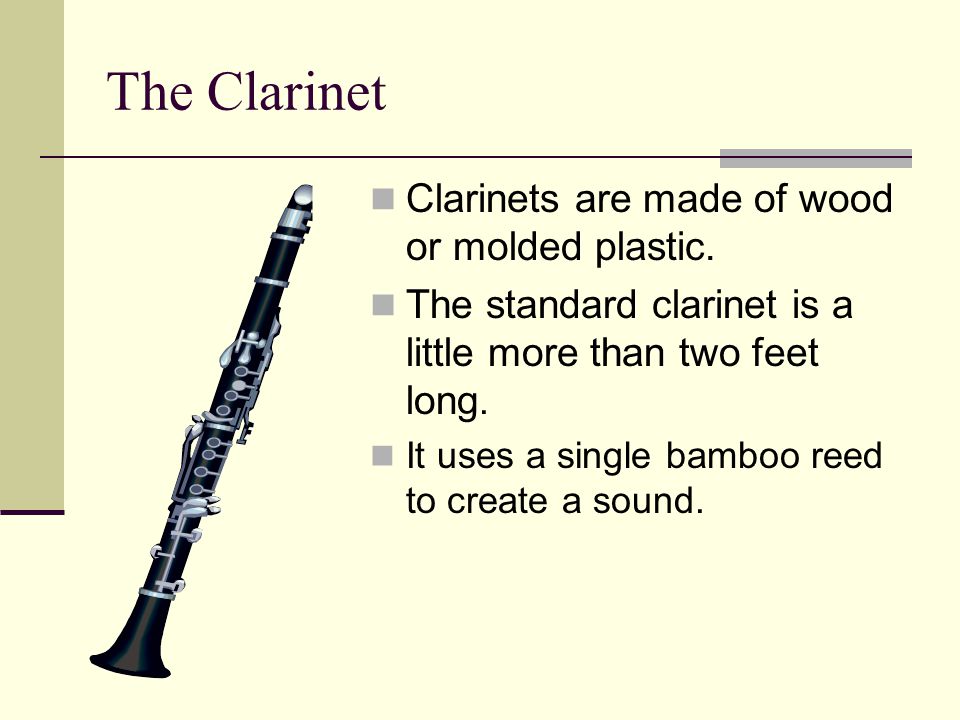 The Clarinet

Clarinets are made of wood or molded plastic.

The standard clarinet is a little more than two feet long.

It uses a single bamboo reed to create a sound.